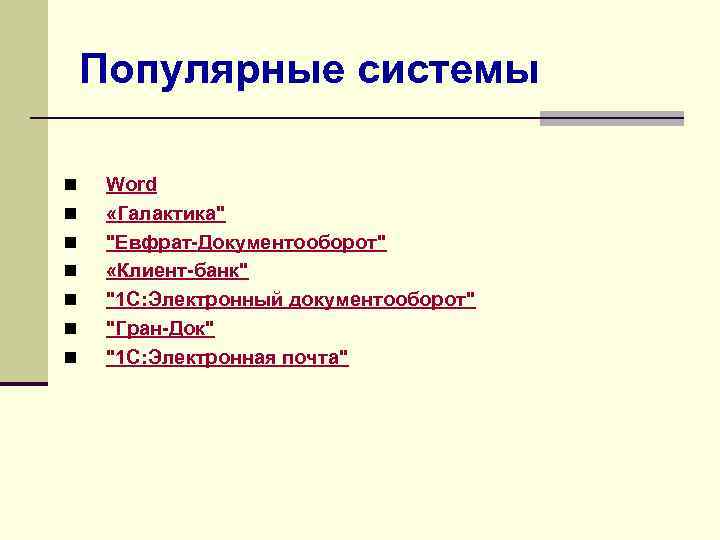 Популярные системы

- Word
- «Галактика"
- "Евфрат-Документооборот"
- «Клиент-банк"
- "1С:Электронный документооборот"
- "Гран-Док"
- "1С:Электронная почта"